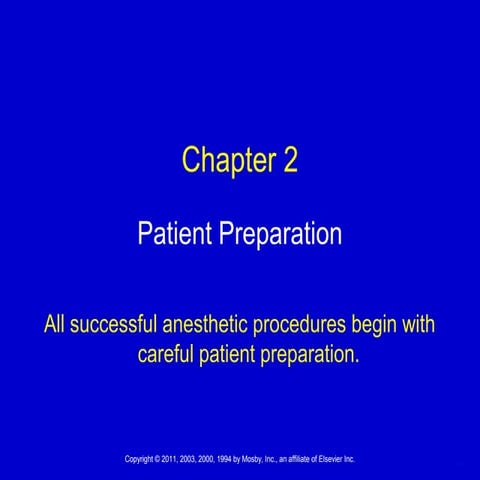 Chapter 2

Patient Preparation

All successful anesthetic procedures begin with careful patient preparation.

Copyright © 2011, 2003, 2000, 1994 by Mosby, Inc., an affiliate of Elsevier Inc.